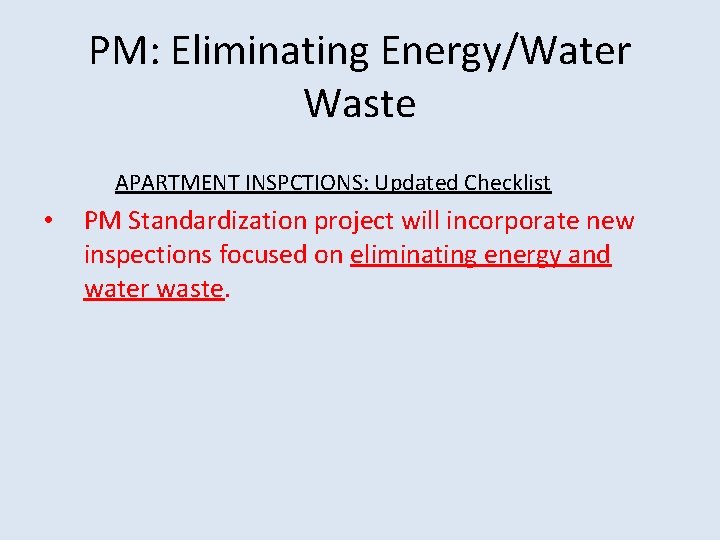 PM: Eliminating Energy/Water Waste

APARTMENT INSPCTIONS: Updated Checklist

• PM Standardization project will incorporate new inspections focused on eliminating energy and water waste.